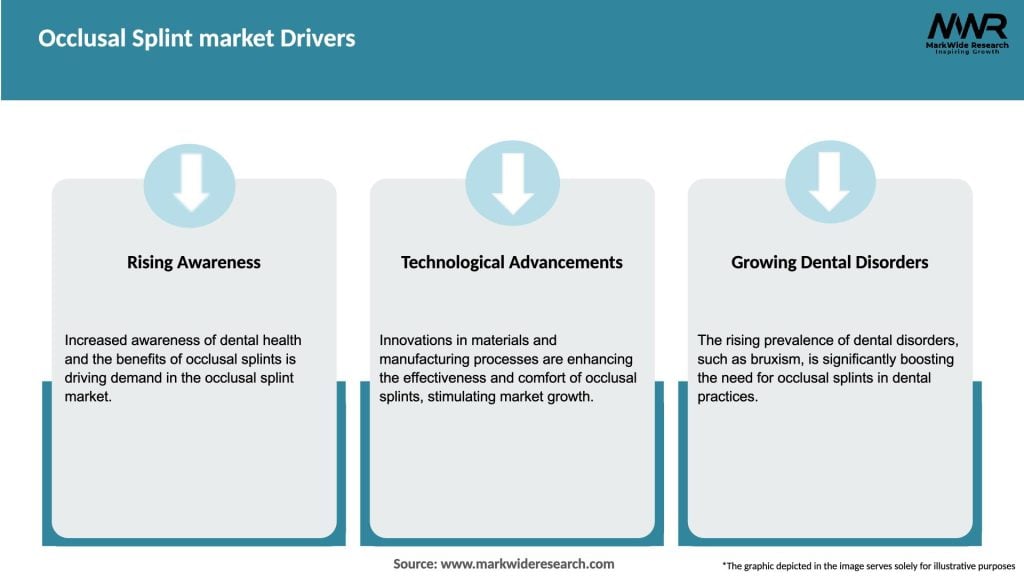 Occlusal Splint market Drivers

MWR
MarkWide Research
Inspiring Growth

Rising Awareness

Increased awareness of dental health and the benefits of occlusal splints is driving demand in the occlusal splint market.

Technological Advancements

Innovations in materials and manufacturing processes are enhancing the effectiveness and comfort of occlusal splints, stimulating market growth.

Growing Dental Disorders

The rising prevalence of dental disorders, such as bruxism, is significantly boosting the need for occlusal splints in dental practices.

Source: www.markwideresearch.com

*The graphic depicted in the image serves solely for illustrative purposes